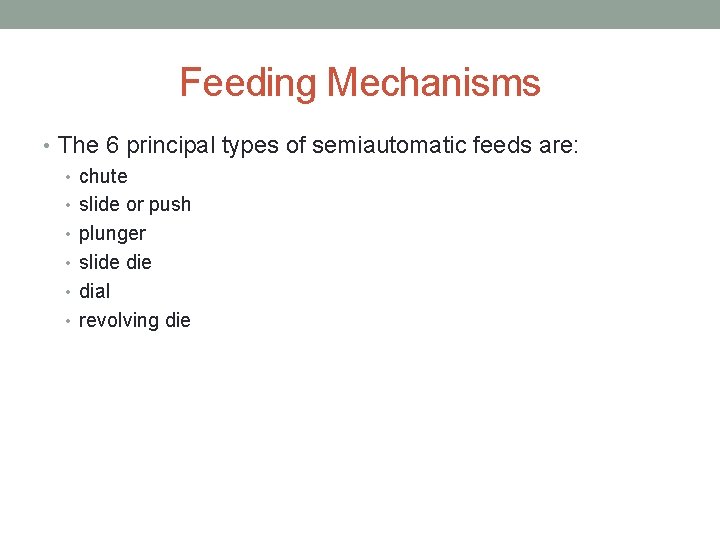 Feeding Mechanisms

• The 6 principal types of semiautomatic feeds are:
  • chute
  • slide or push
  • plunger
  • slide die
  • dial
  • revolving die